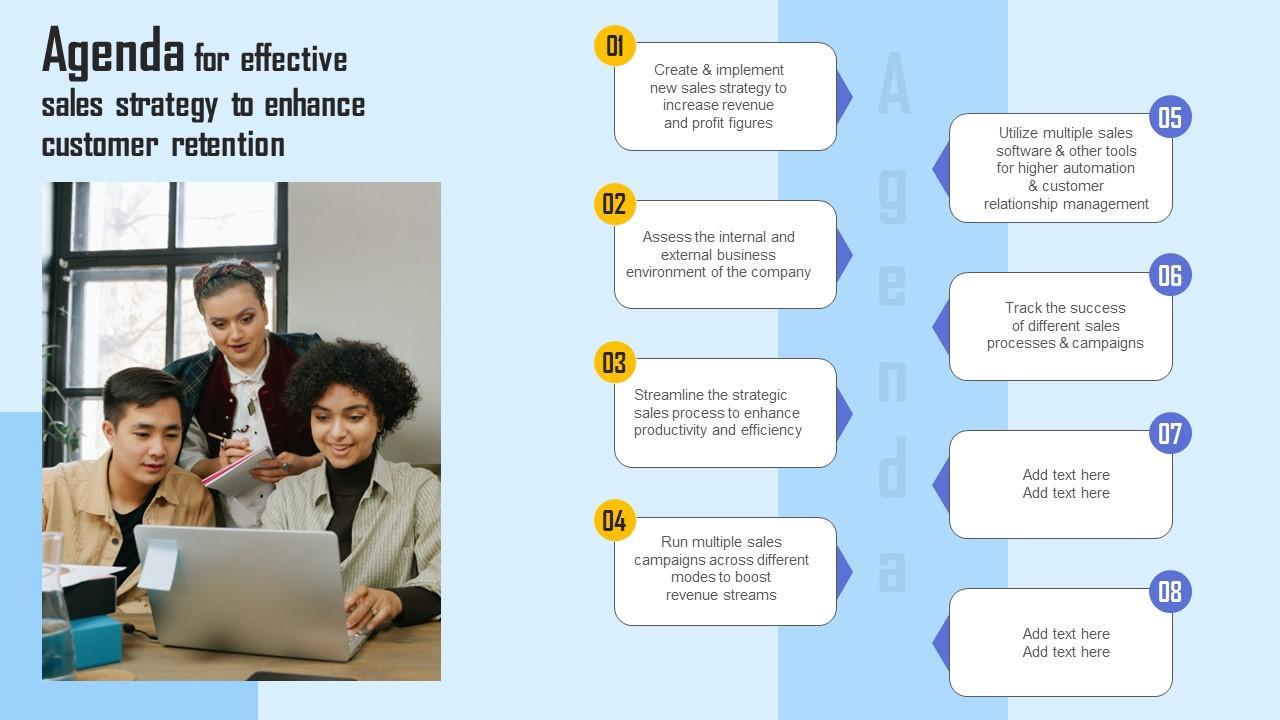 Agenda for effective sales strategy to enhance customer retention

01
Create & implement new sales strategy to increase revenue and profit figures

02
Assess the internal and external business environment of the company

03
Streamline the strategic sales process to enhance productivity and efficiency

04
Run multiple sales campaigns across different modes to boost revenue streams

Agenda

05
Utilize multiple sales software & other tools for higher automation & customer relationship management

06
Track the success of different sales processes & campaigns

07
Add text here
Add text here

08
Add text here
Add text here